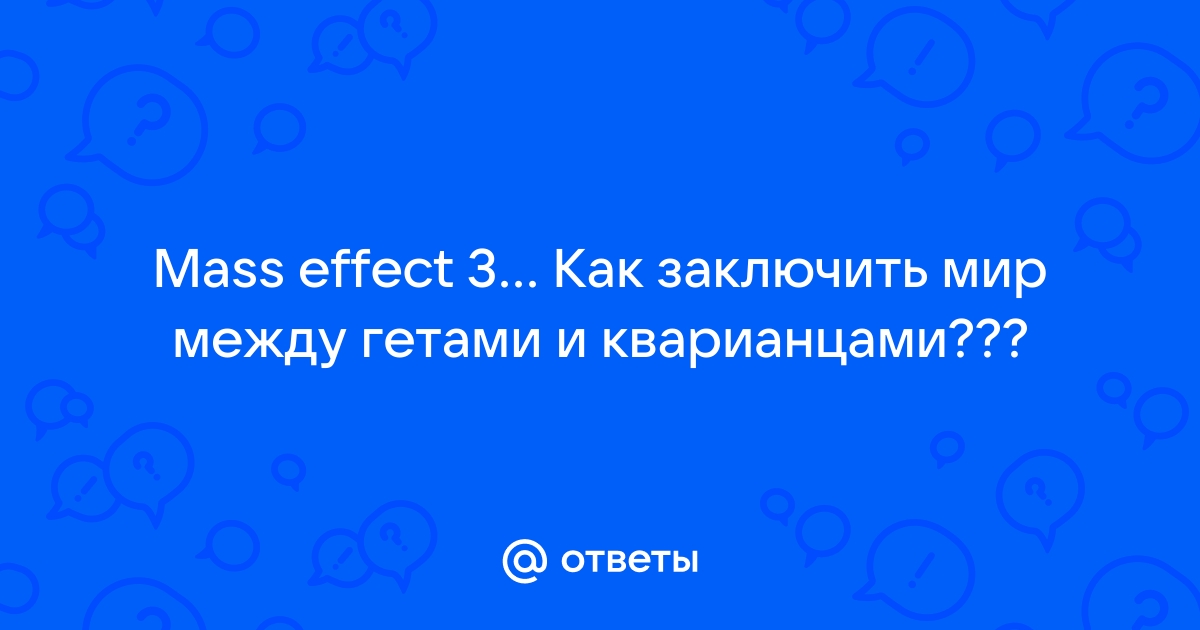 Mass effect 3... Как заключить мир между гетами и кварианцами???

@ ответы